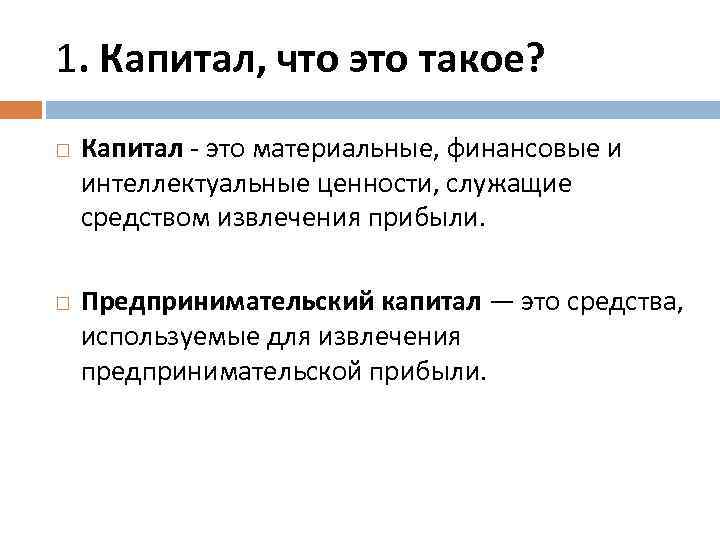 1. Капитал, что это такое?

Капитал - это материальные, финансовые и интеллектуальные ценности, служащие средством извлечения прибыли.

Предпринимательский капитал — это средства, используемые для извлечения предпринимательской прибыли.